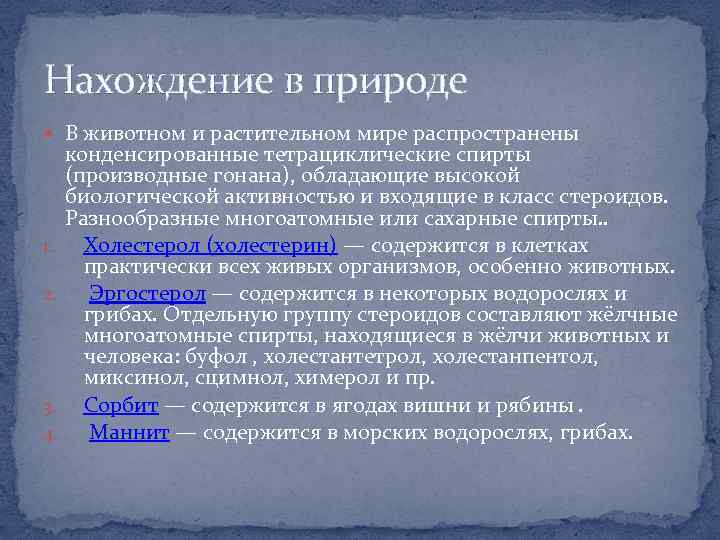 Нахождение в природе

В животном и растительном мире распространены конденсированные тетрациклические спирты (производные гонана), обладающие высокой биологической активностью и входящие в класс стероидов. Разнообразные многоатомные или сахарные спирты..

1. Холестерол (холестерин) — содержится в клетках практически всех живых организмов, особенно животных.
2. Эргостерол — содержится в некоторых водорослях и грибах. Отдельную группу стероидов составляют жёлчные многоатомные спирты, находящиеся в жёлчи животных и человека: буфол , холестантетрол, холестанпентол, миксинол, сцимнол, химерол и пр.
3. Сорбит — содержится в ягодах вишни и рябины .
4. Маннит — содержится в морских водорослях, грибах.